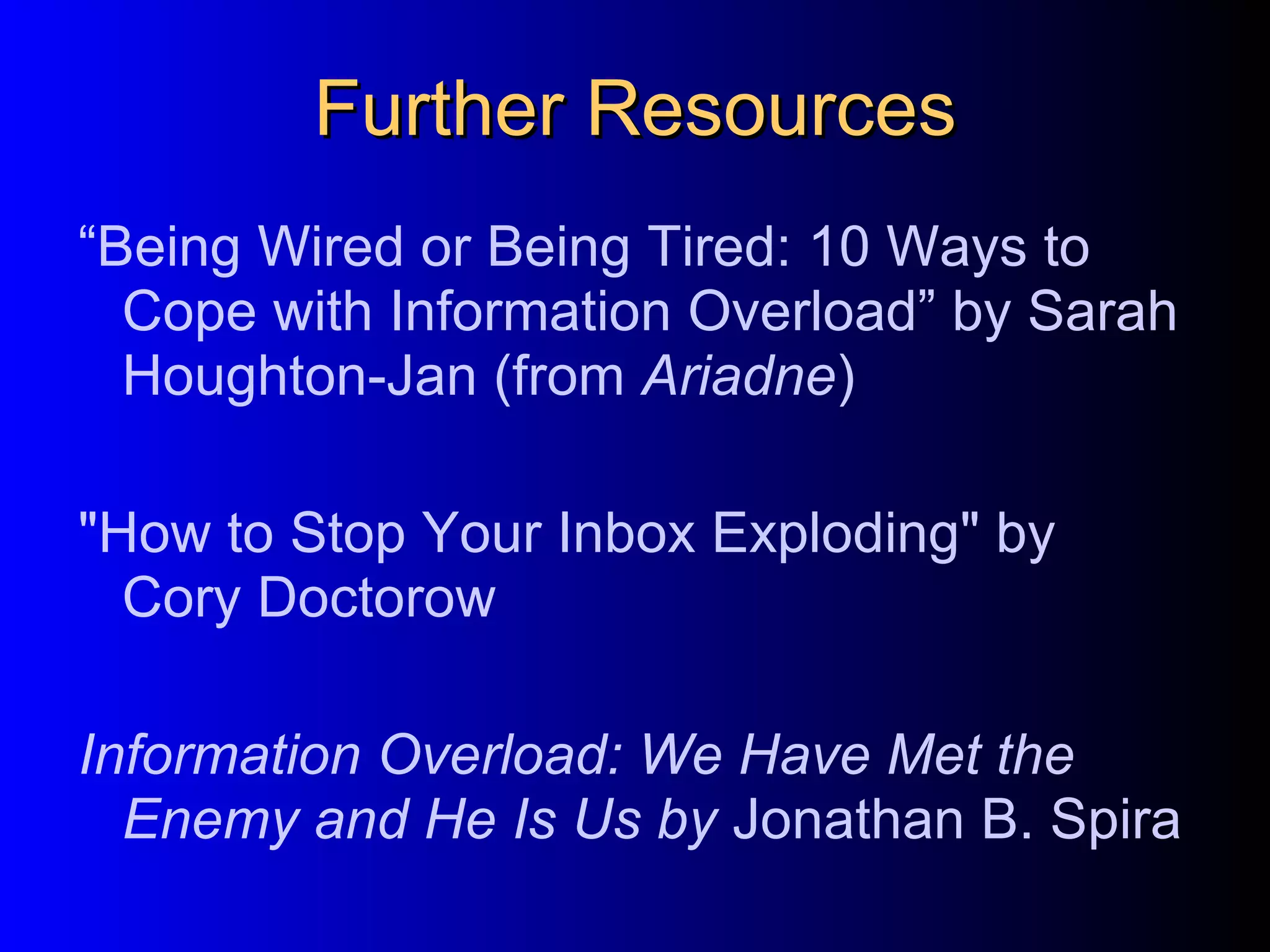 Further Resources

“Being Wired or Being Tired: 10 Ways to Cope with Information Overload” by Sarah Houghton-Jan (from Ariadne)

"How to Stop Your Inbox Exploding" by Cory Doctorow

Information Overload: We Have Met the Enemy and He Is Us by Jonathan B. Spira